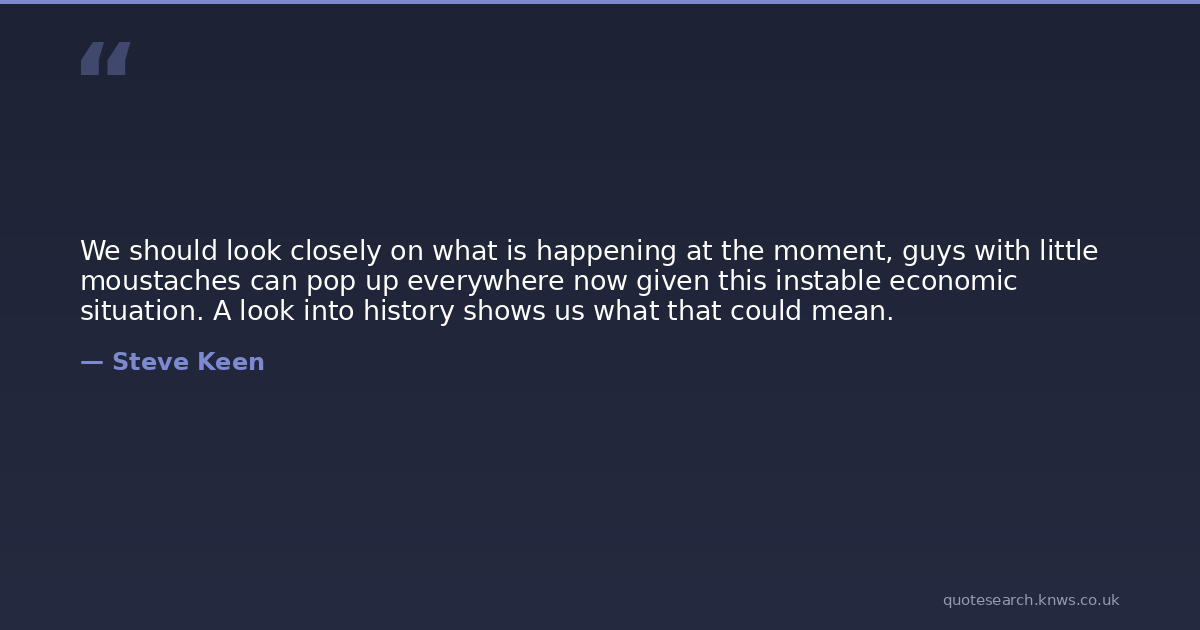 “

We should look closely on what is happening at the moment, guys with little moustaches can pop up everywhere now given this instable economic situation. A look into history shows us what that could mean.

— Steve Keen

quotesearch.knws.co.uk